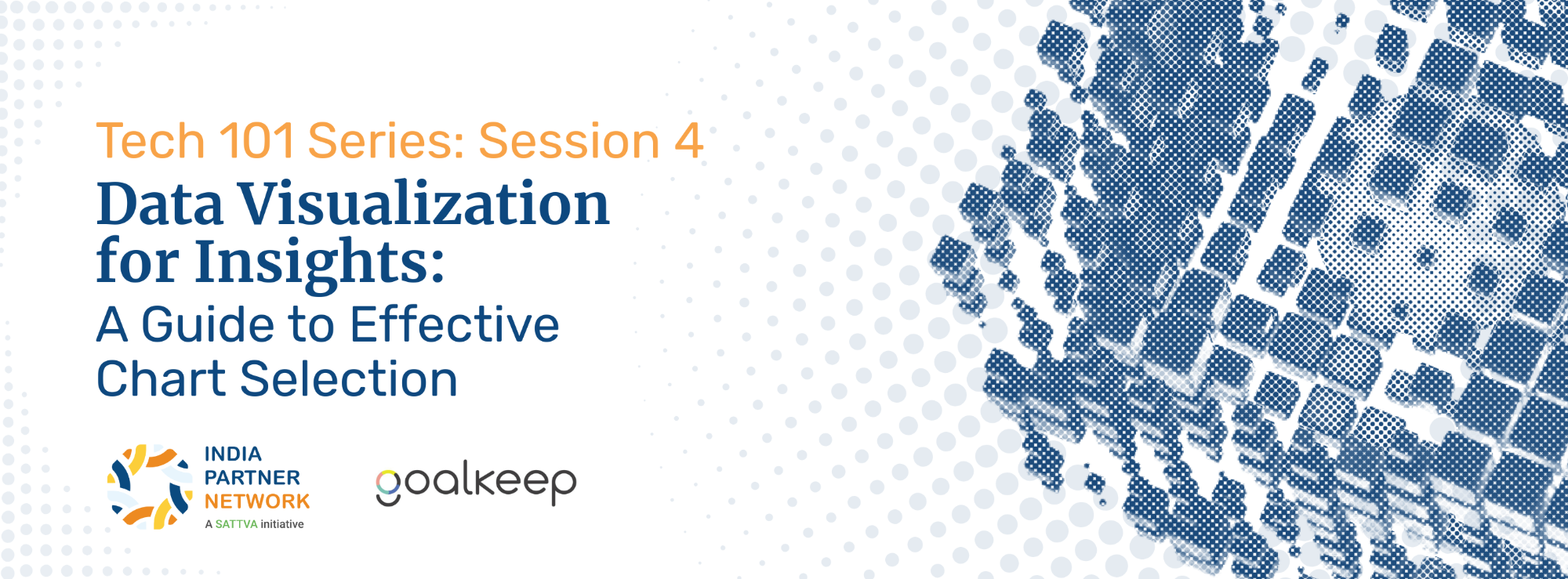 Tech 101 Series: Session 4

Data Visualization for Insights:

A Guide to Effective Chart Selection

INDIA PARTNER NETWORK
A SATTVA initiative

goalkeep